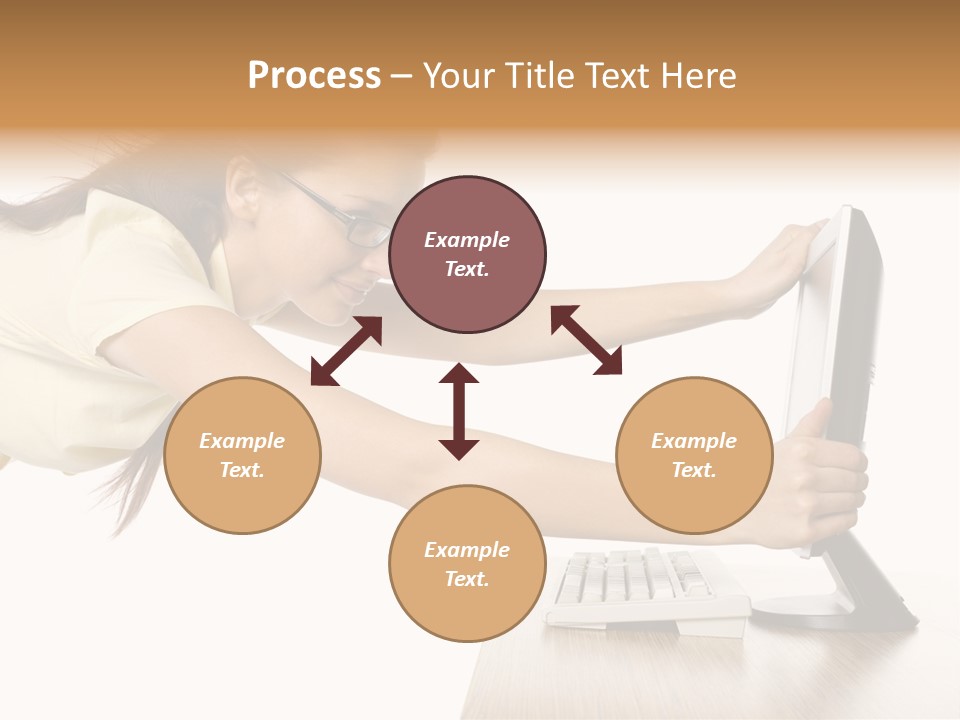 Process – Your Title Text Here

Example Text.

Example Text.

Example Text.

Example Text.